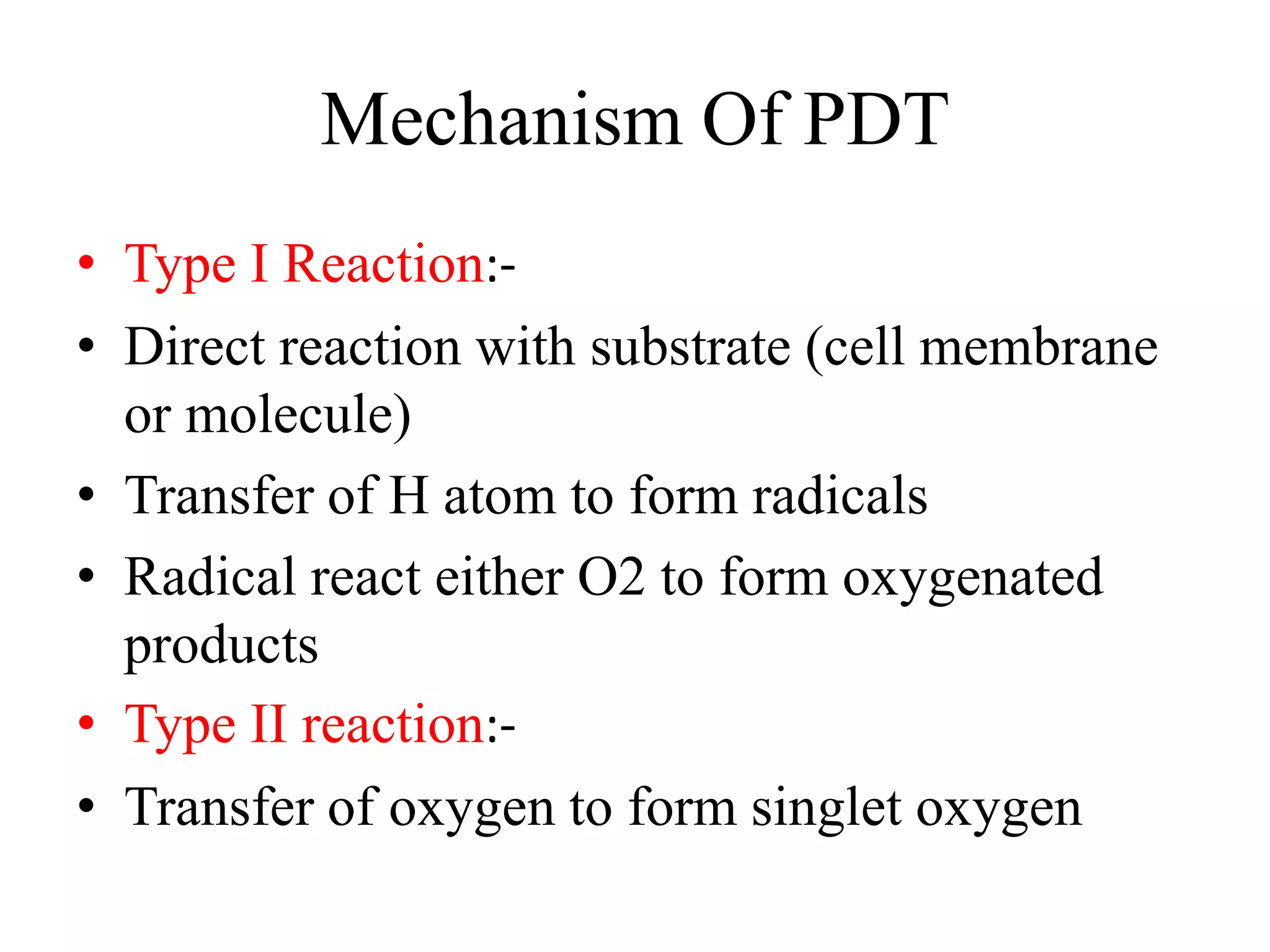 Mechanism Of PDT

• Type I Reaction:-
• Direct reaction with substrate (cell membrane or molecule)
• Transfer of H atom to form radicals
• Radical react either O2 to form oxygenated products
• Type II reaction:-
• Transfer of oxygen to form singlet oxygen